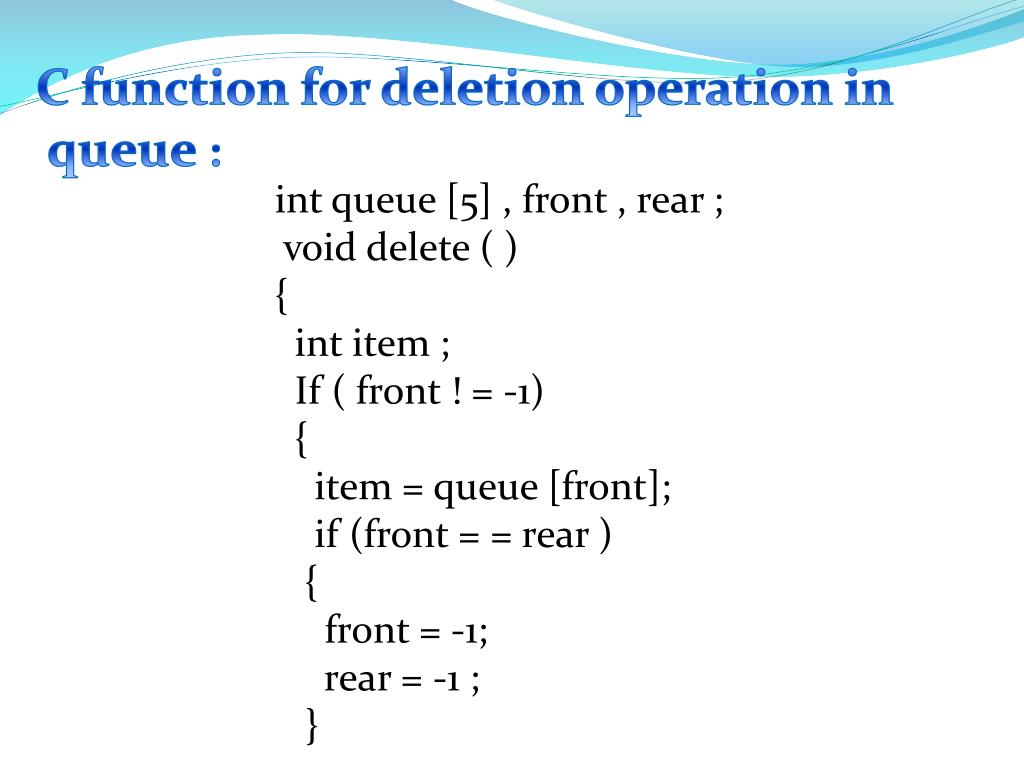 C function for deletion operation in queue :

int queue [5] , front , rear ;
void delete ( )
{
int item ;
If ( front ! = -1)
{
item = queue [front];
if (front = = rear )
{
front = -1;
rear = -1 ;
}